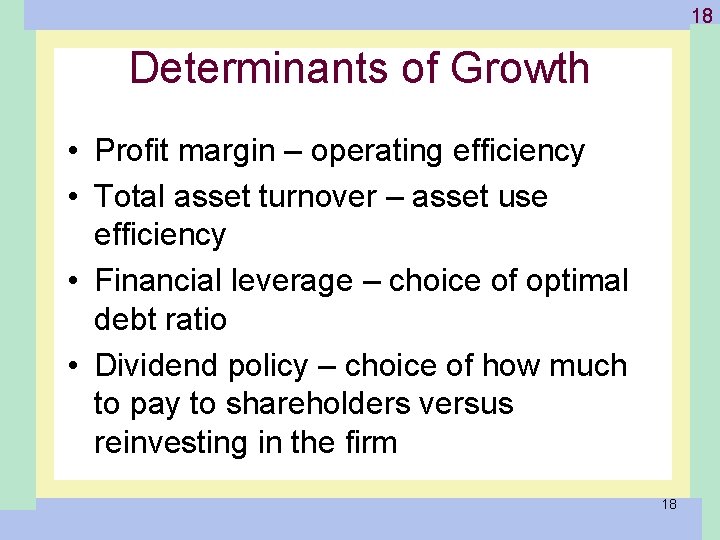 18

Determinants of Growth

• Profit margin – operating efficiency
• Total asset turnover – asset use efficiency
• Financial leverage – choice of optimal debt ratio
• Dividend policy – choice of how much to pay to shareholders versus reinvesting in the firm

18